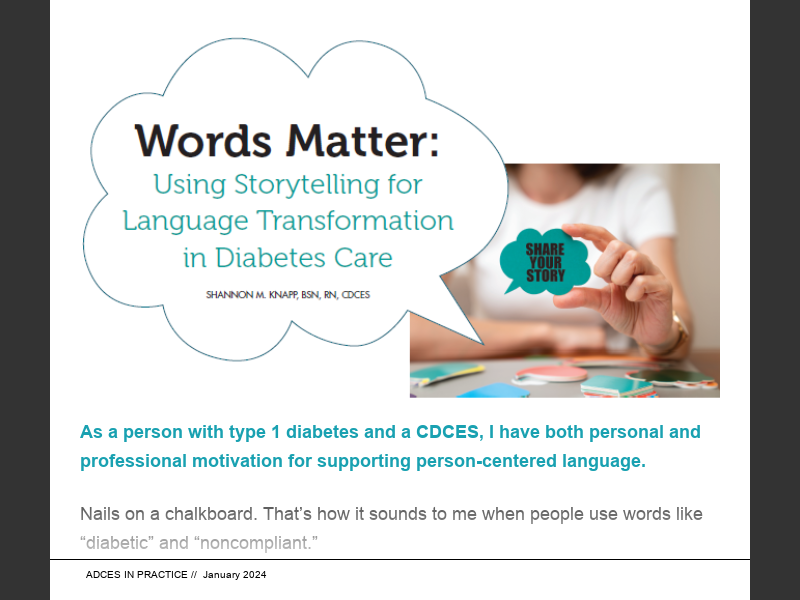 Words Matter:
Using Storytelling for Language Transformation in Diabetes Care

SHANNON M. KNAPP, BSN, RN, CDCES

SHARE YOUR STORY

As a person with type 1 diabetes and a CDCES, I have both personal and professional motivation for supporting person-centered language.

Nails on a chalkboard. That's how it sounds to me when people use words like "diabetic" and "noncompliant."

ADCES IN PRACTICE // January 2024